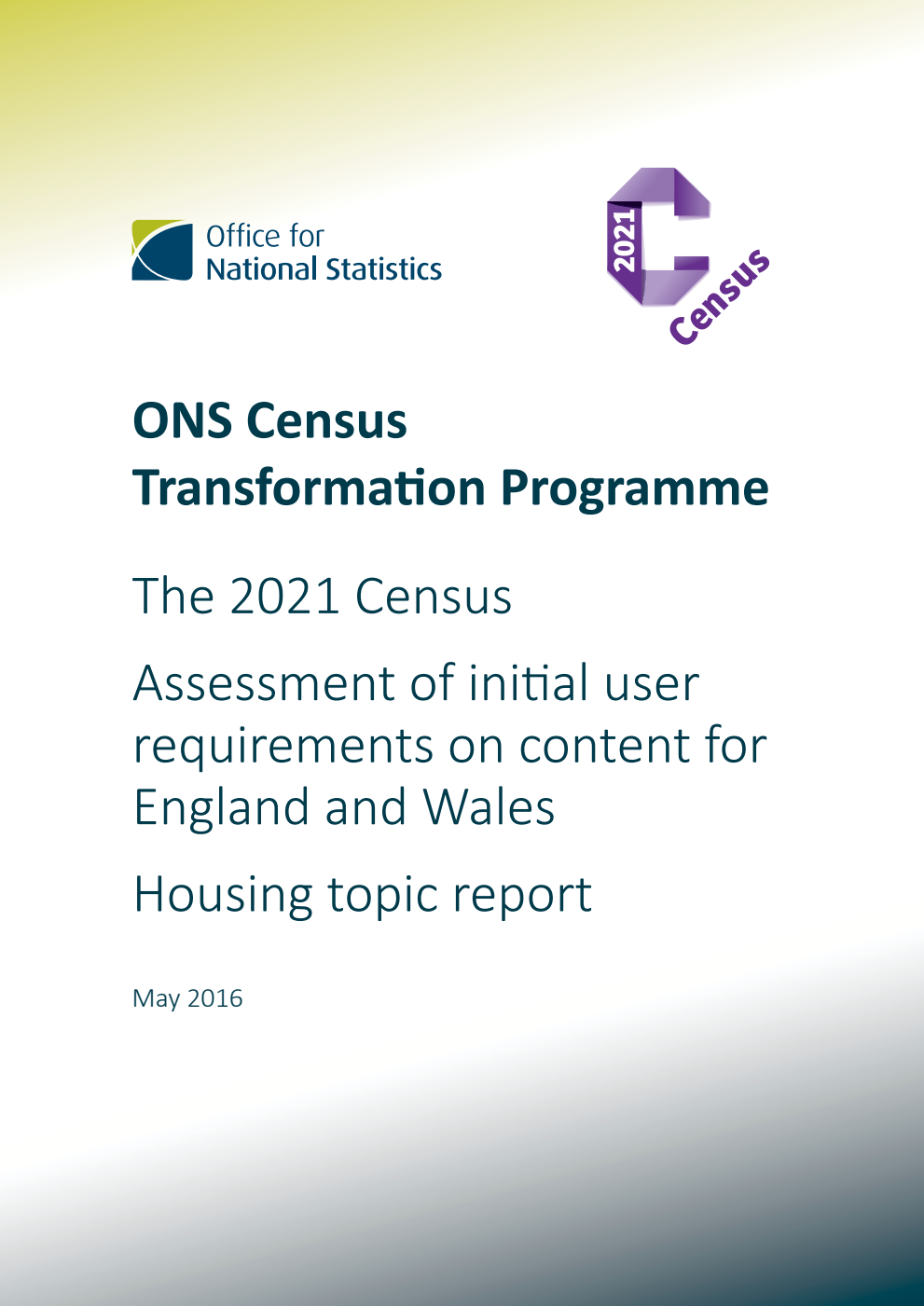 Office for National Statistics

2021 Census

ONS Census Transformation Programme

The 2021 Census

Assessment of initial user requirements on content for England and Wales

Housing topic report

May 2016